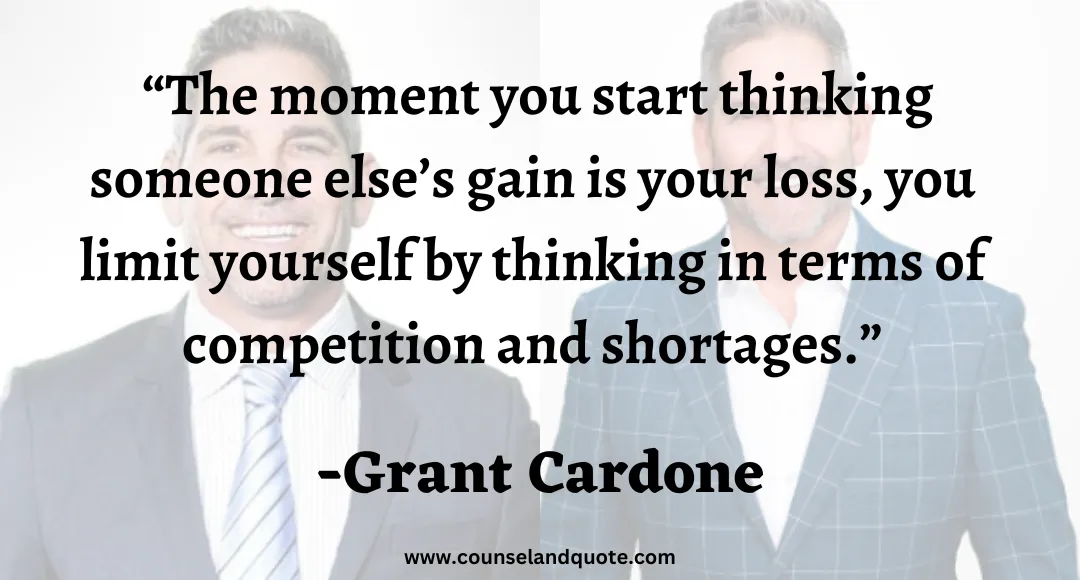 “The moment you start thinking someone else’s gain is your loss, you limit yourself by thinking in terms of competition and shortages.”

-Grant Cardone

www.counselandquote.com